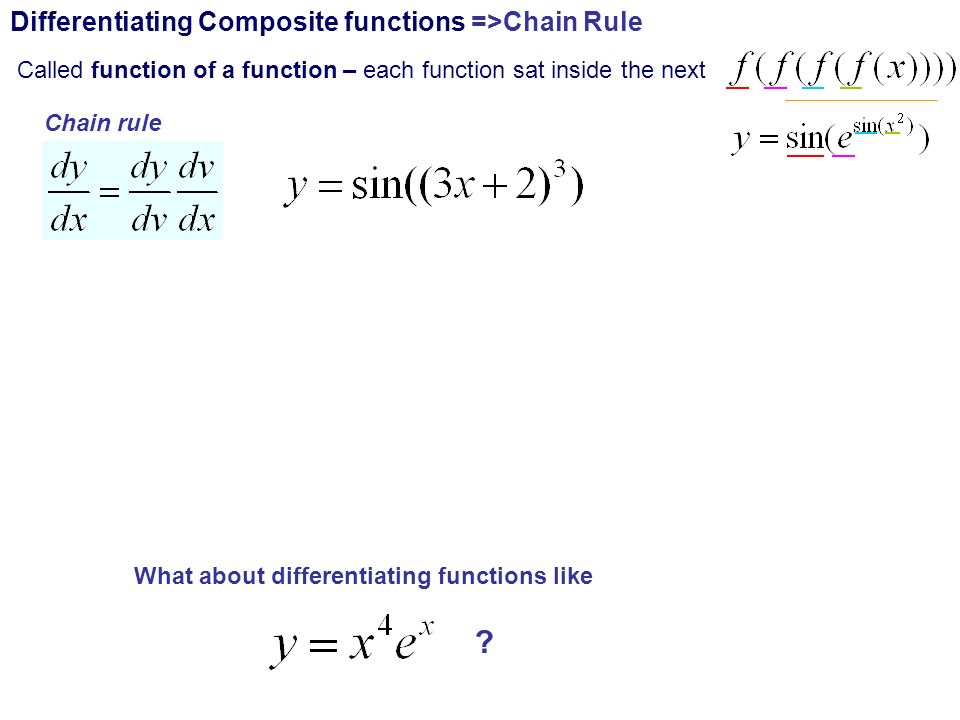 Differentiating Composite functions =>Chain Rule

Called function of a function – each function sat inside the next $f(f(f(f(x))))$

$y = \sin(e^{\sin(x^2)})$

Chain rule

$\frac{dy}{dx} = \frac{dy}{dv}\frac{dv}{dx}$

$y = \sin((3x+2)^3)$

What about differentiating functions like

$y = x^4 e^x$ ?